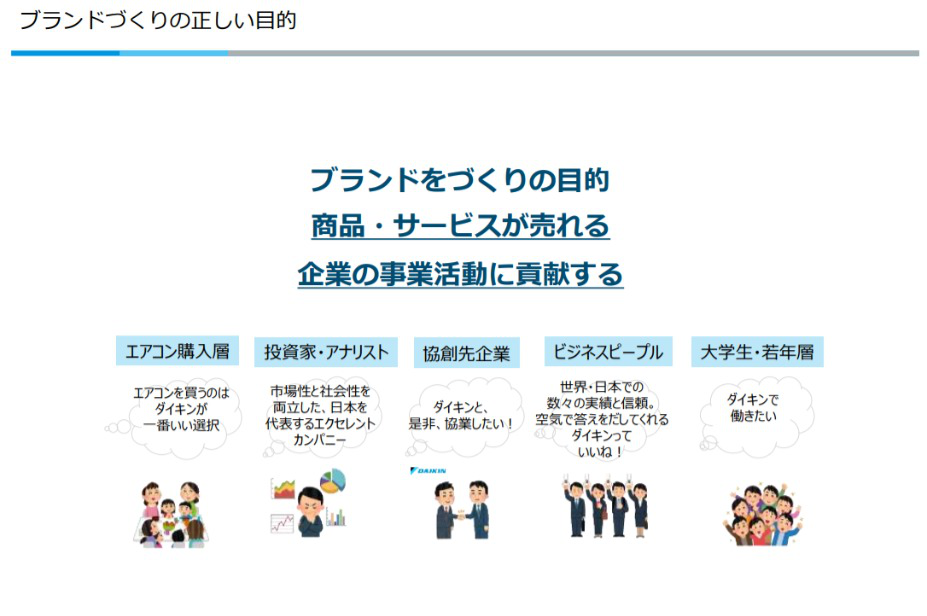 ブランドづくりの正しい目的

ブランドをづくりの目的
商品・サービスが売れる
企業の事業活動に貢献する

エアコン購入層

エアコンを買うのはダイキンが一番いい選択

投資家・アナリスト

市場性と社会性を両立した、日本を代表するエクセレントカンパニー

協創先企業

ダイキンと、是非、協業したい！

DAIKIN

ビジネスピープル

世界・日本での数々の実績と信頼。空気で答えをだしてくれるダイキンっていいね！

大学生・若年層

ダイキンで働きたい